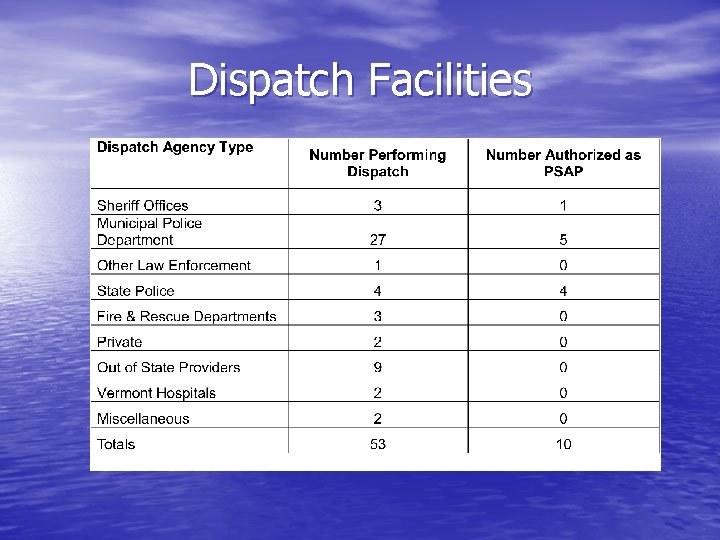 Dispatch Facilities

| Dispatch Agency Type | Number Performing Dispatch | Number Authorized as PSAP |
|---|---|---|
| Sheriff Offices | 3 | 1 |
| Municipal Police Department | 27 | 5 |
| Other Law Enforcement | 1 | 0 |
| State Police | 4 | 4 |
| Fire & Rescue Departments | 3 | 0 |
| Private | 2 | 0 |
| Out of State Providers | 9 | 0 |
| Vermont Hospitals | 2 | 0 |
| Miscellaneous | 2 | 0 |
| Totals | 53 | 10 |